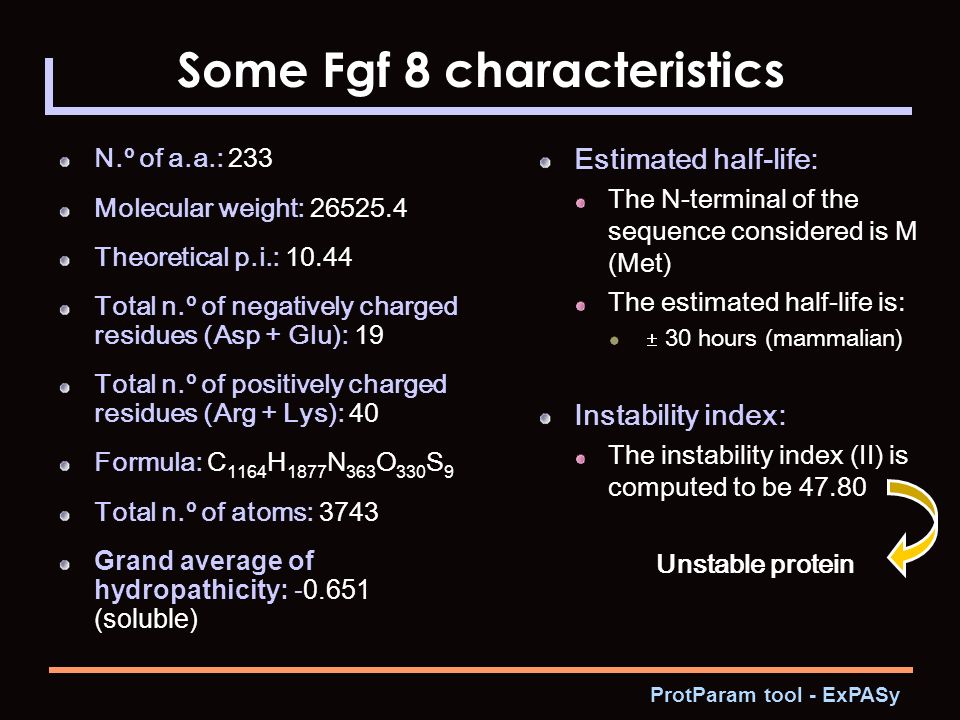 Some Fgf 8 characteristics

N.º of a.a.: 233

Molecular weight: 26525.4

Theoretical p.i.: 10.44

Total n.º of negatively charged residues (Asp + Glu): 19

Total n.º of positively charged residues (Arg + Lys): 40

Formula: $C_{1164}H_{1877}N_{363}O_{330}S_9$

Total n.º of atoms: 3743

Grand average of hydropathicity: -0.651 (soluble)

Estimated half-life:

The N-terminal of the sequence considered is M (Met)

The estimated half-life is:

$\pm$ 30 hours (mammalian)

Instability index:

The instability index (II) is computed to be 47.80

Unstable protein

ProtParam tool - ExPASy